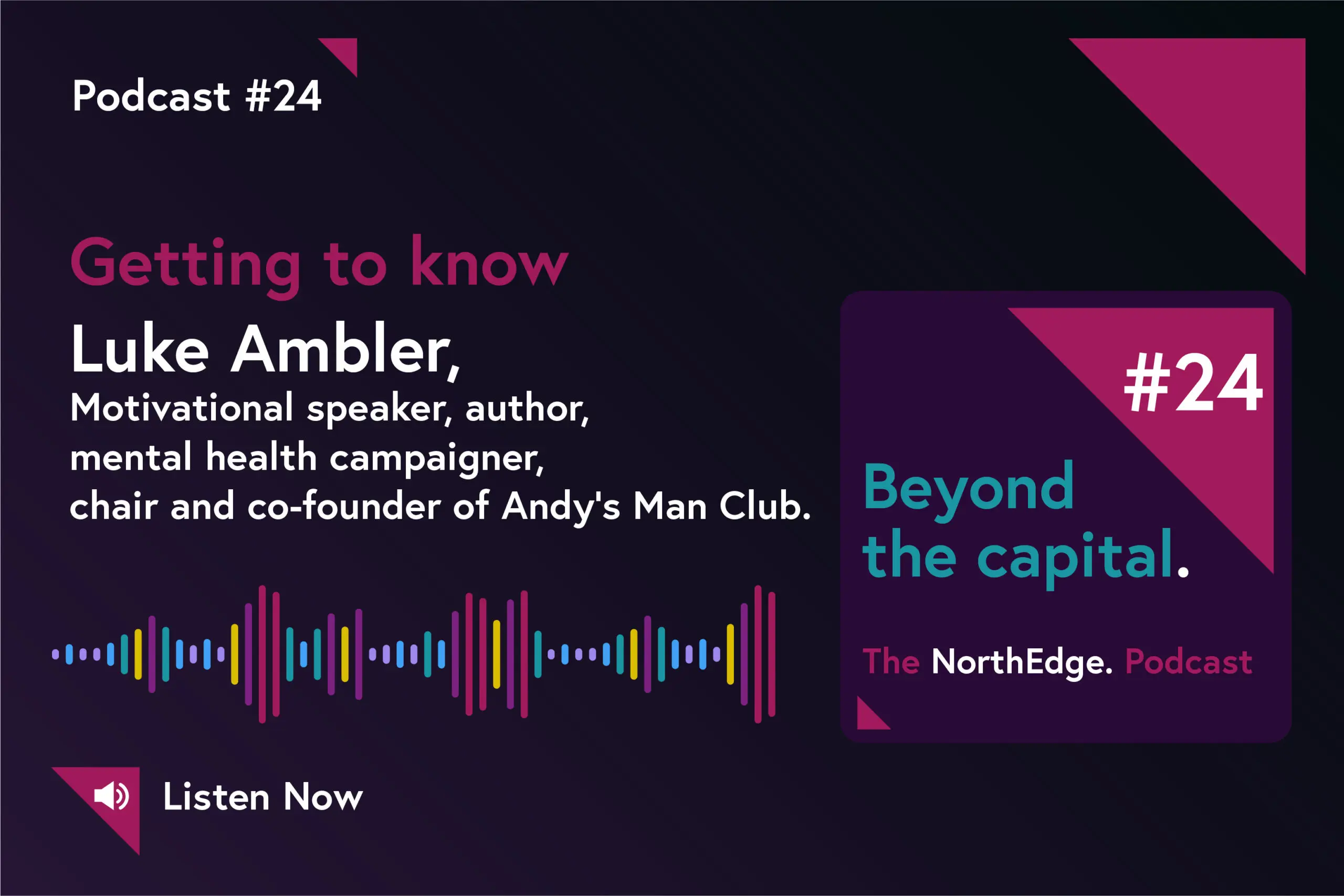 Podcast #24

Getting to know

Luke Ambler,

Motivational speaker, author, mental health campaigner, chair and co-founder of Andy's Man Club.

Listen Now

#24

Beyond the capital.

The NorthEdge. Podcast